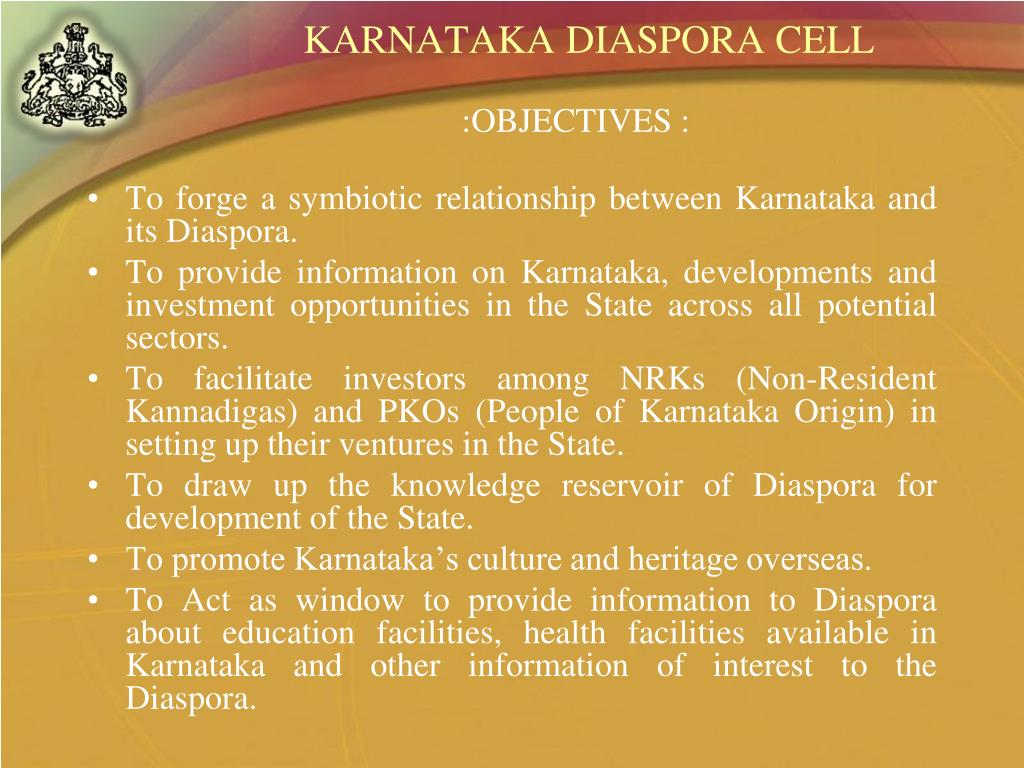 KARNATAKA DIASPORA CELL

:OBJECTIVES :

• To forge a symbiotic relationship between Karnataka and its Diaspora.
• To provide information on Karnataka, developments and investment opportunities in the State across all potential sectors.
• To facilitate investors among NRKs (Non-Resident Kannadigas) and PKOs (People of Karnataka Origin) in setting up their ventures in the State.
• To draw up the knowledge reservoir of Diaspora for development of the State.
• To promote Karnataka's culture and heritage overseas.
• To Act as window to provide information to Diaspora about education facilities, health facilities available in Karnataka and other information of interest to the Diaspora.